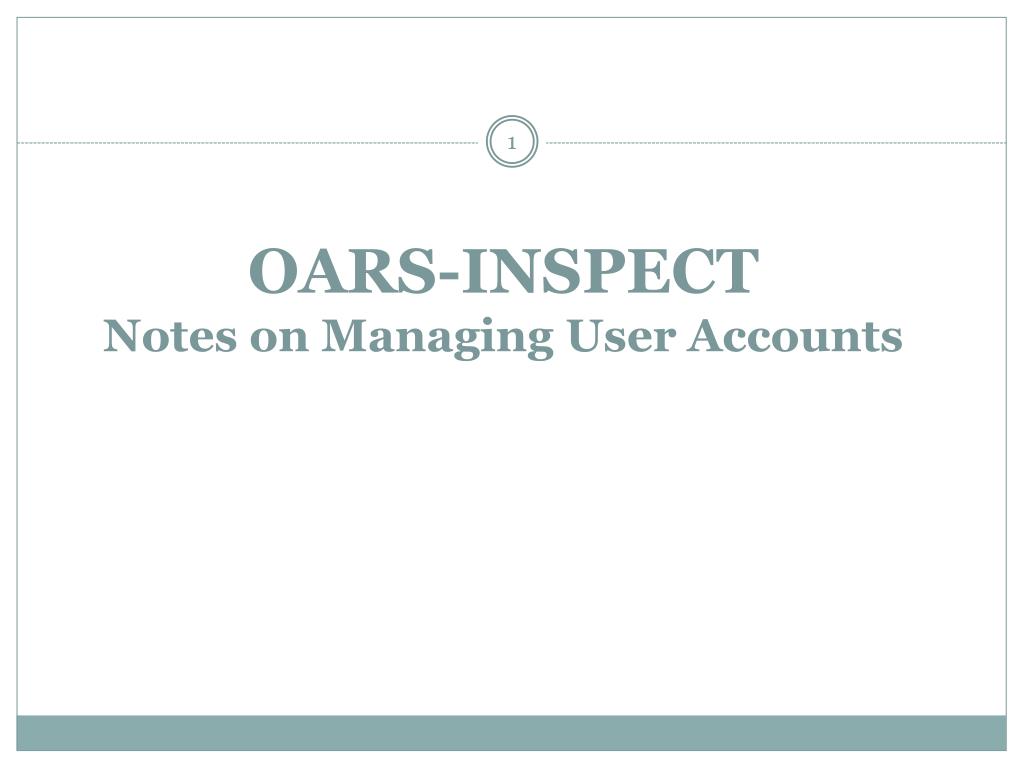 1

OARS-INSPECT
Notes on Managing User Accounts